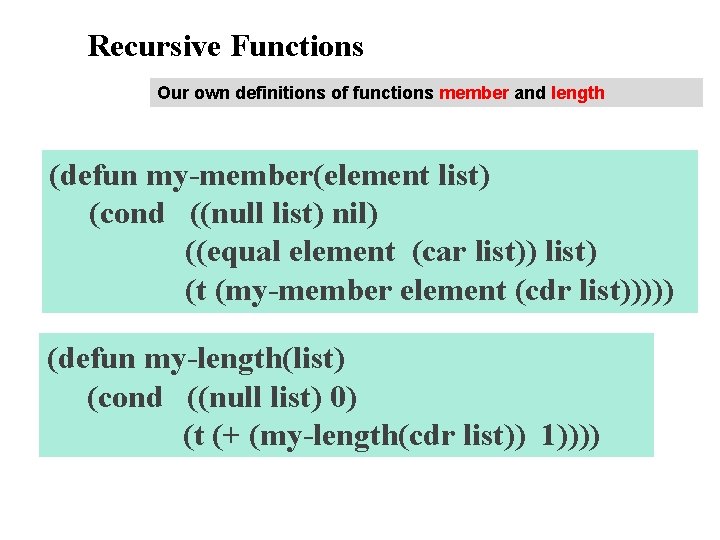 Recursive Functions

Our own definitions of functions member and length

(defun my-member(element list)
(cond ((null list) nil)
((equal element (car list)) list)
(t (my-member element (cdr list)))))

(defun my-length(list)
(cond ((null list) 0)
(t (+ (my-length(cdr list)) 1))))